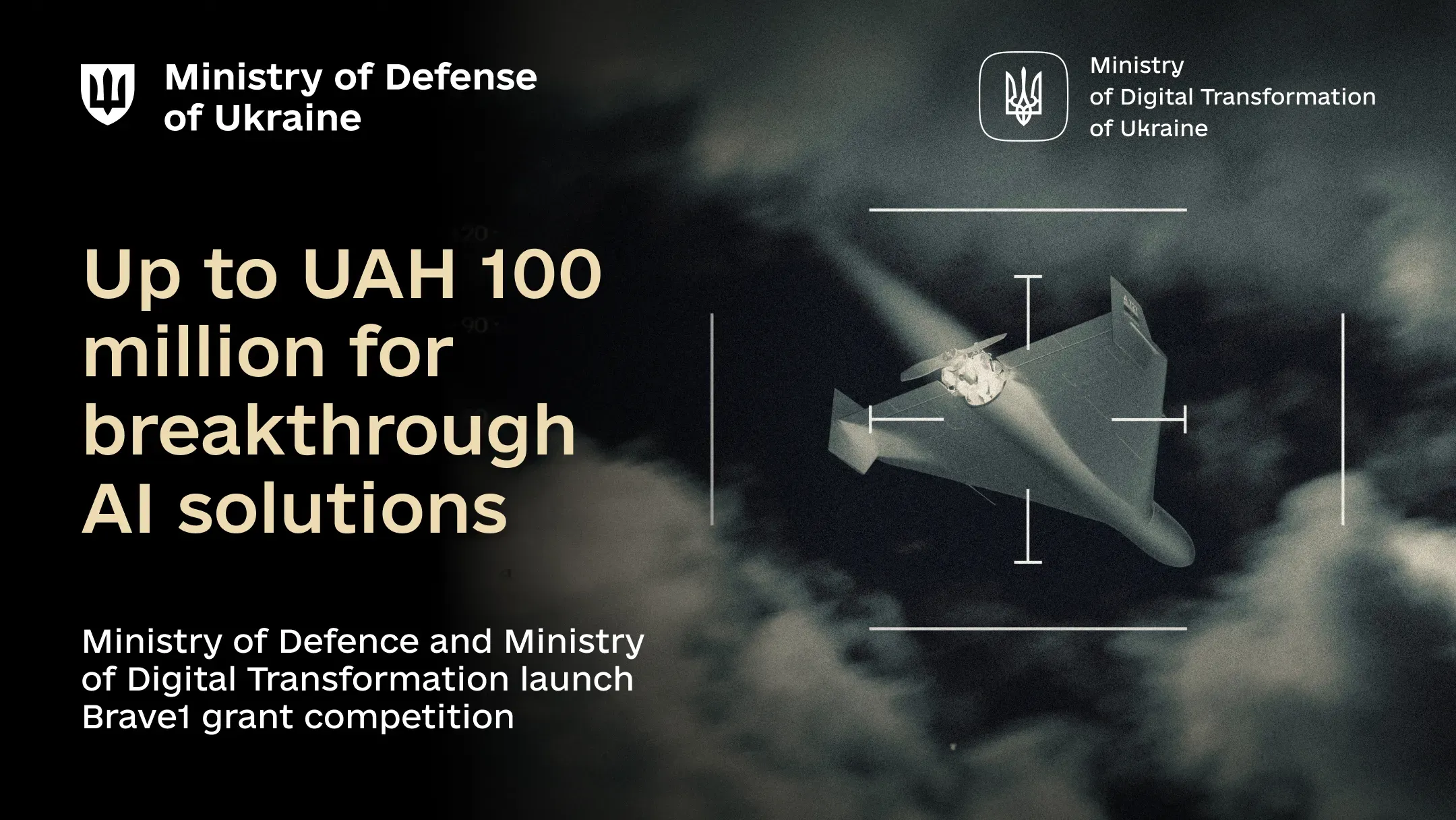 Ministry of Defense of Ukraine

Ministry of Digital Transformation of Ukraine

Up to UAH 100 million for breakthrough AI solutions

Ministry of Defence and Ministry of Digital Transformation launch Brave1 grant competition